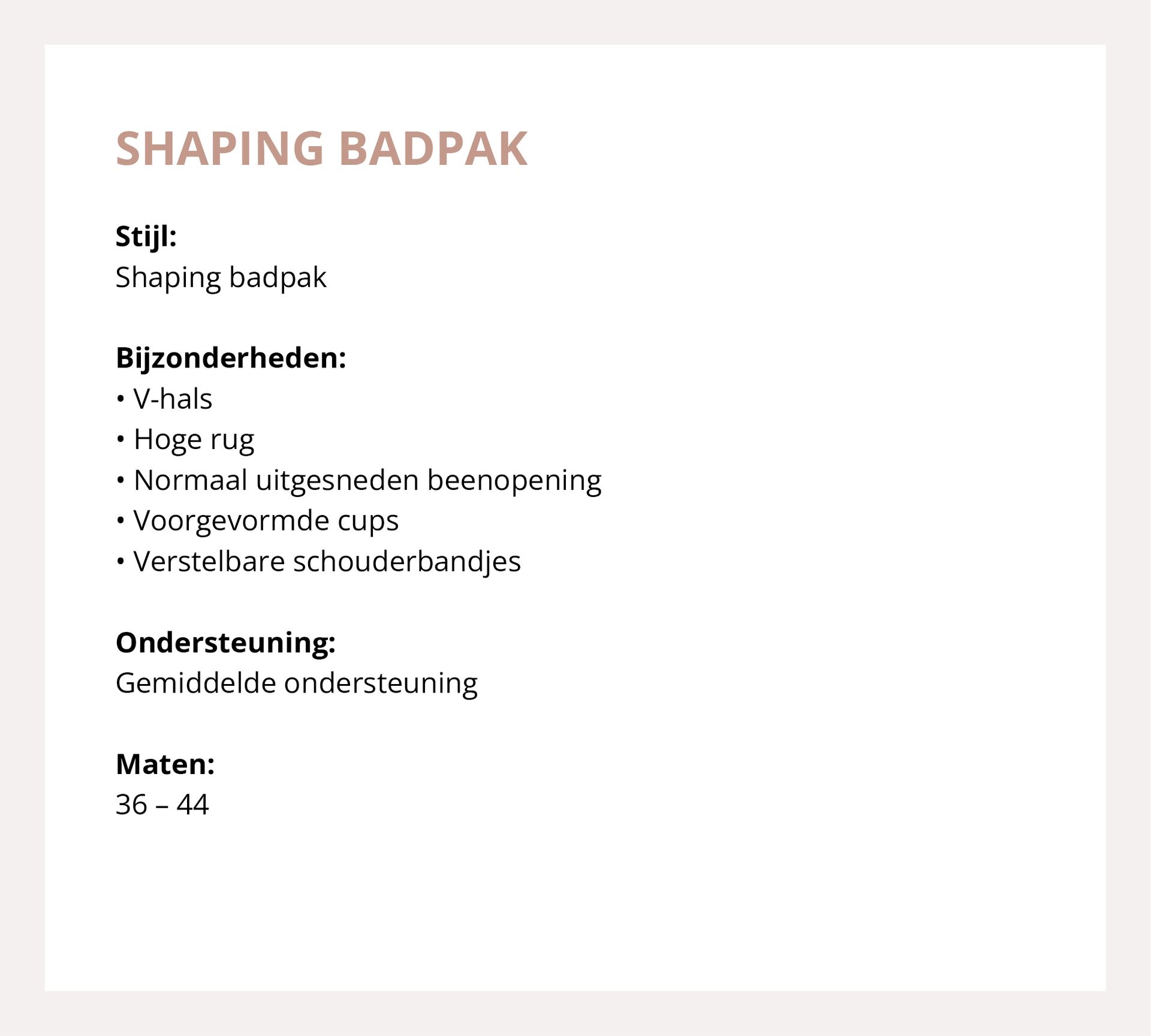 SHAPING BADPAK

Stijl:
Shaping badpak

Bijzonderheden:
• V-hals
• Hoge rug
• Normaal uitgesneden beenopening
• Voorgevormde cups
• Verstelbare schouderbandjes

Ondersteuning:
Gemiddelde ondersteuning

Maten:
36 – 44